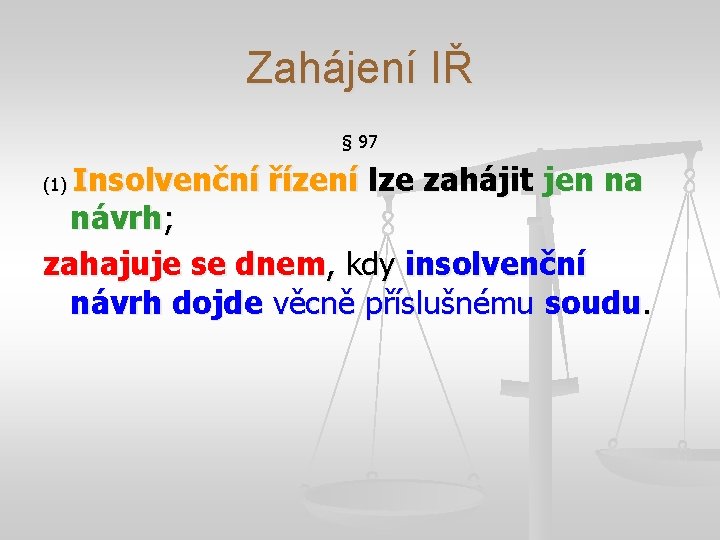 Zahájení IŘ

§ 97

(1) Insolvenční řízení lze zahájit jen na návrh;

zahajuje se dnem, kdy insolvenční návrh dojde věcně příslušnému soudu.